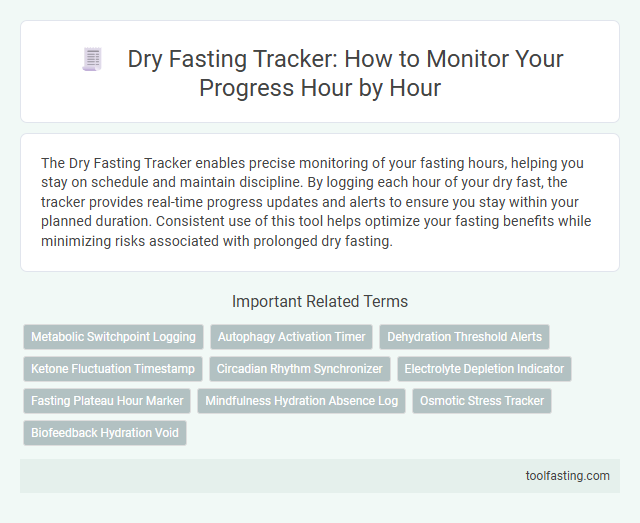 Dry Fasting Tracker: How to Monitor Your Progress Hour by Hour

The Dry Fasting Tracker enables precise monitoring of your fasting hours, helping you stay on schedule and maintain discipline. By logging each hour of your dry fast, the tracker provides real-time progress updates and alerts to ensure you stay within your planned duration. Consistent use of this tool helps optimize your fasting benefits while minimizing risks associated with prolonged dry fasting.

Important Related Terms

Metabolic Switchpoint Logging
Autophagy Activation Timer
Dehydration Threshold Alerts
Ketone Fluctuation Timestamp
Circadian Rhythm Synchronizer
Electrolyte Depletion Indicator
Fasting Plateau Hour Marker
Mindfulness Hydration Absence Log
Osmotic Stress Tracker
Biofeedback Hydration Void

toolfasting.com